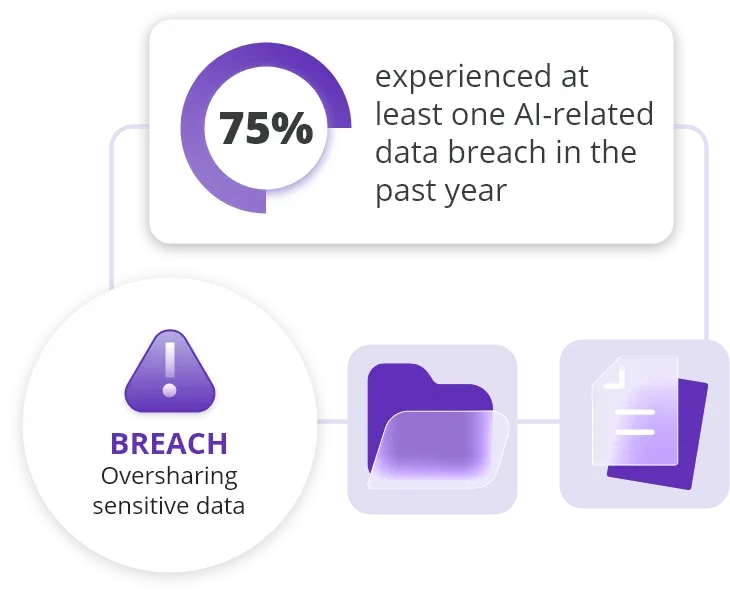 75%

experienced at least one AI-related data breach in the past year

BREACH
Oversharing sensitive data